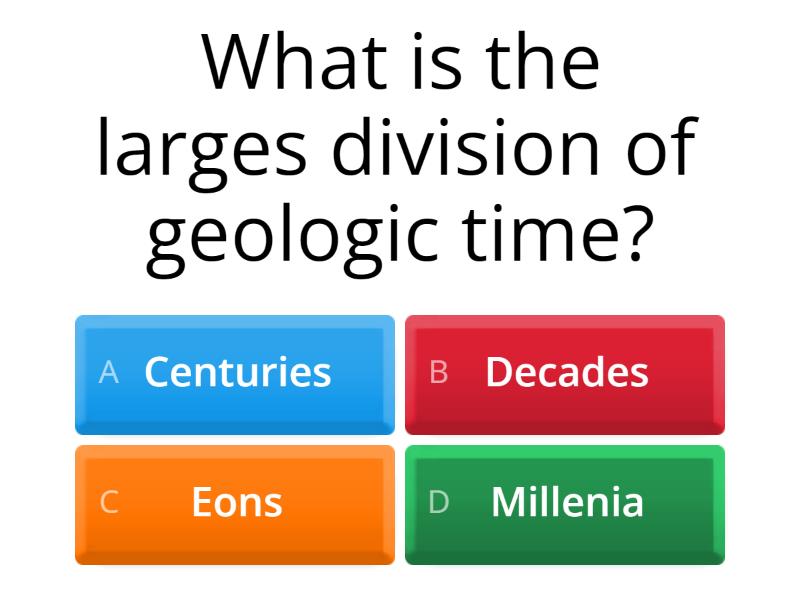 What is the larges division of geologic time?

A Centuries

B Decades

C Eons

D Millenia